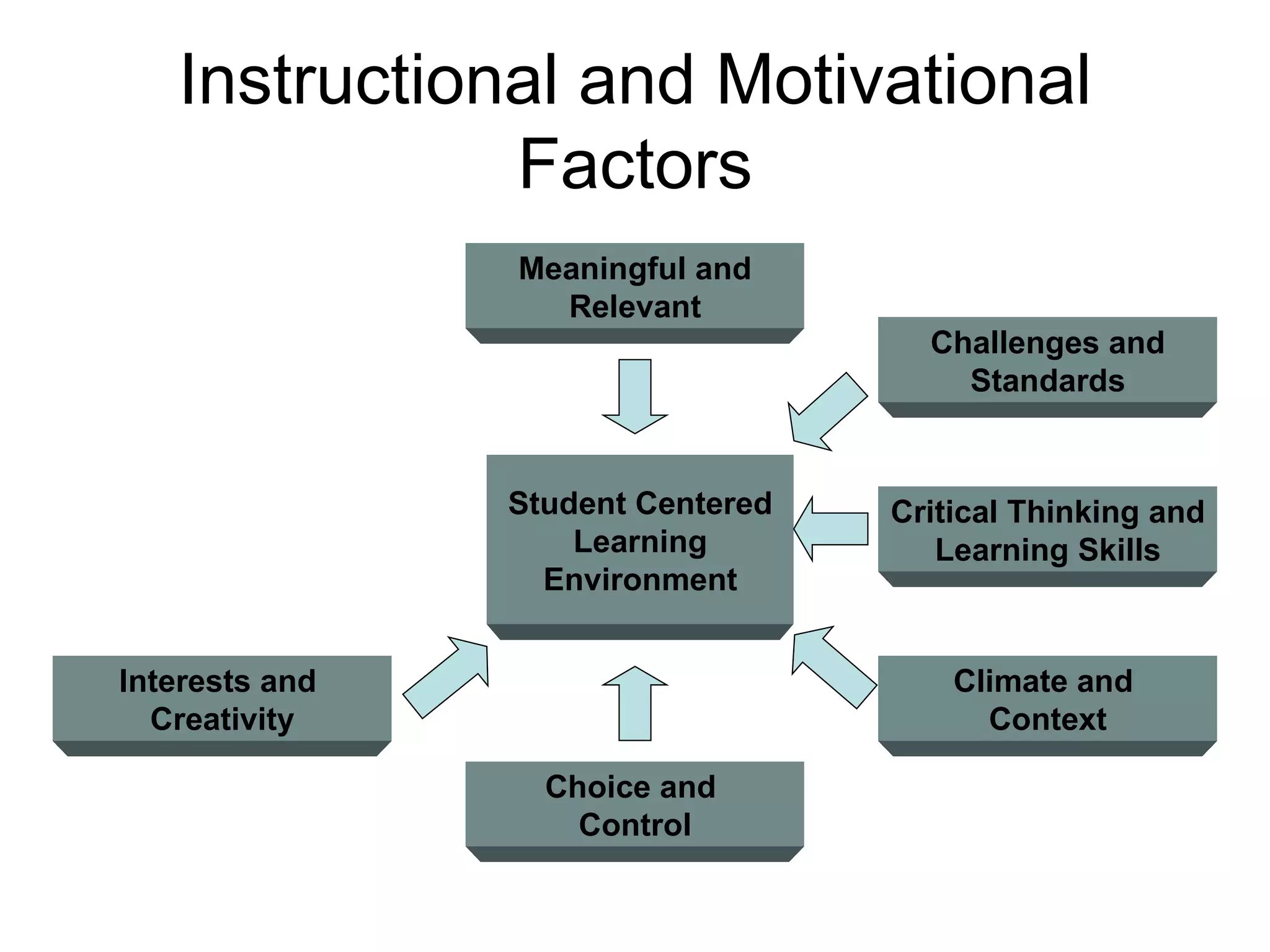 Instructional and Motivational Factors

Meaningful and Relevant

Challenges and Standards

Student Centered Learning Environment

Critical Thinking and Learning Skills

Interests and Creativity

Climate and Context

Choice and Control